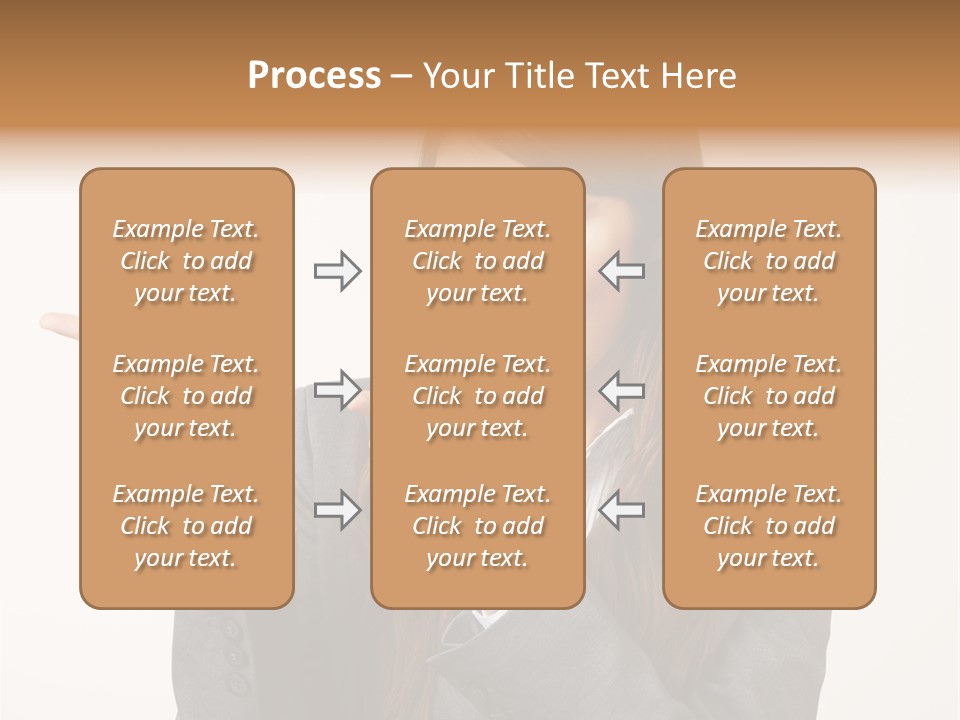 Process – Your Title Text Here

Example Text. Click to add your text.

Example Text. Click to add your text.

Example Text. Click to add your text.

Example Text. Click to add your text.

Example Text. Click to add your text.

Example Text. Click to add your text.

Example Text. Click to add your text.

Example Text. Click to add your text.

Example Text. Click to add your text.